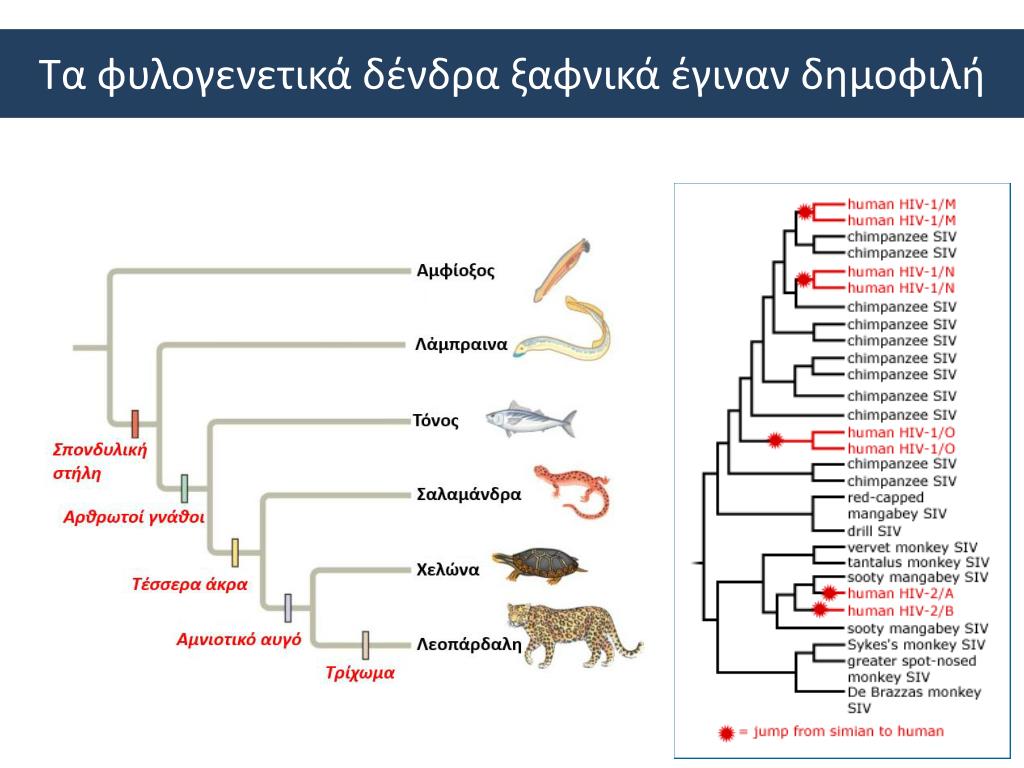 Τα φυλογενετικά δένδρα ξαφνικά έγιναν δημοφιλή

Αμφίοξος
Λάμπραινα
Τόνος
Σαλαμάνδρα
Χελώνα
Λεοπάρδαλη

Σπονδυλική στήλη
Αρθρωτοί γνάθοι
Τέσσερα άκρα
Αμνιοτικό αυγό
Τρίχωμα

human HIV-1/M
human HIV-1/M
chimpanzee SIV
chimpanzee SIV
human HIV-1/N
human HIV-1/N
chimpanzee SIV
chimpanzee SIV
chimpanzee SIV
chimpanzee SIV
chimpanzee SIV
chimpanzee SIV
chimpanzee SIV
human HIV-1/O
human HIV-1/O
chimpanzee SIV
chimpanzee SIV
red-capped mangabey SIV
drill SIV
vervet monkey SIV
tantalus monkey SIV
sooty mangabey SIV
human HIV-2/A
human HIV-2/B
sooty mangabey SIV
Sykes's monkey SIV
greater spot-nosed monkey SIV
De Brazzas monkey SIV

= jump from simian to human